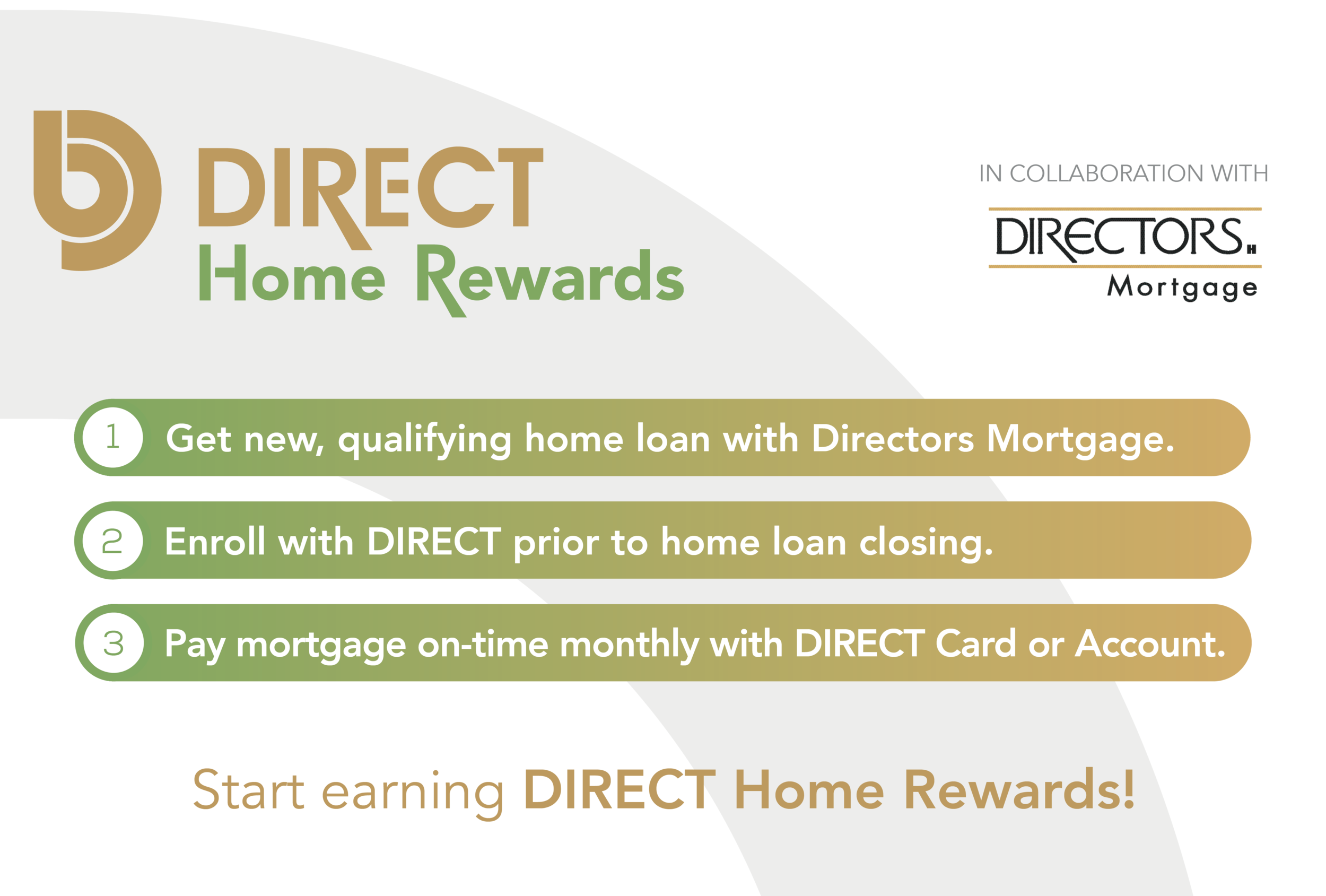 DIRECT
Home Rewards

IN COLLABORATION WITH
DIRECTORS
Mortgage

1 Get new, qualifying home loan with Directors Mortgage.

2 Enroll with DIRECT prior to home loan closing.

3 Pay mortgage on-time monthly with DIRECT Card or Account.

Start earning DIRECT Home Rewards!